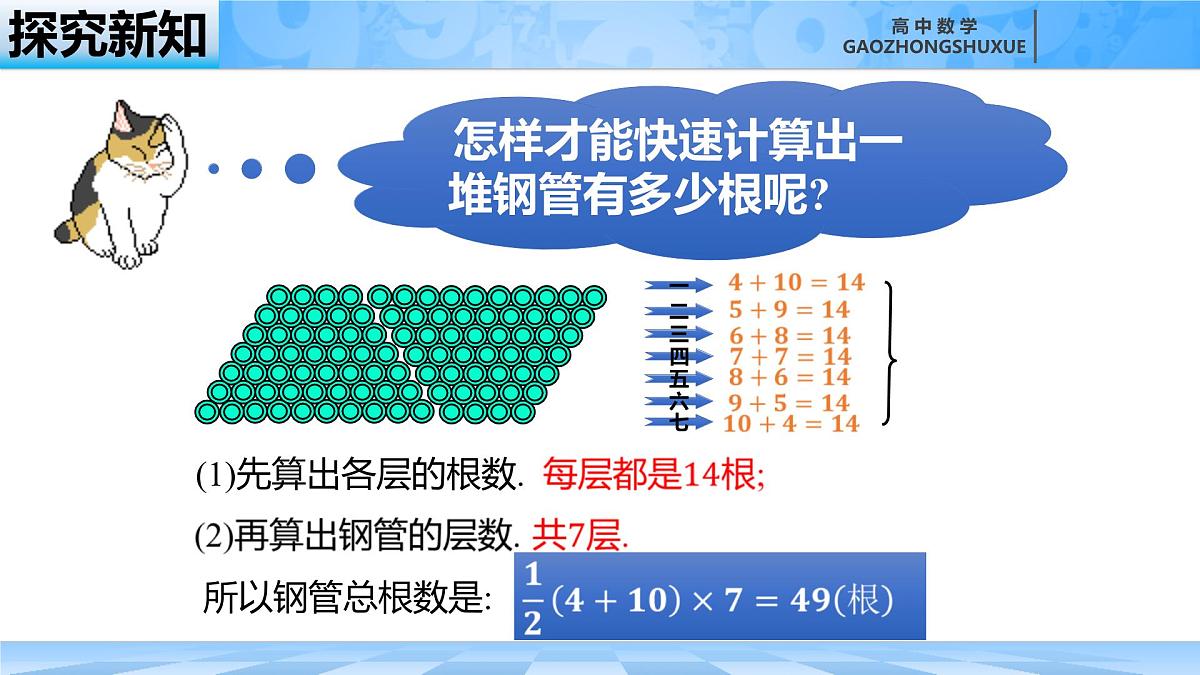 探究新知

高中数学
GAOZHONGSHUXUE

怎样才能快速计算出一堆钢管有多少根呢?

一 $4+10=14$
二 $5+9=14$
三 $6+8=14$
四 $7+7=14$
五 $8+6=14$
六 $9+5=14$
七 $10+4=14$

(1)先算出各层的根数. 每层都是14根;

(2)再算出钢管的层数. 共7层.

所以钢管总根数是: $\frac{1}{2}(4+10)\times 7=49$(根)